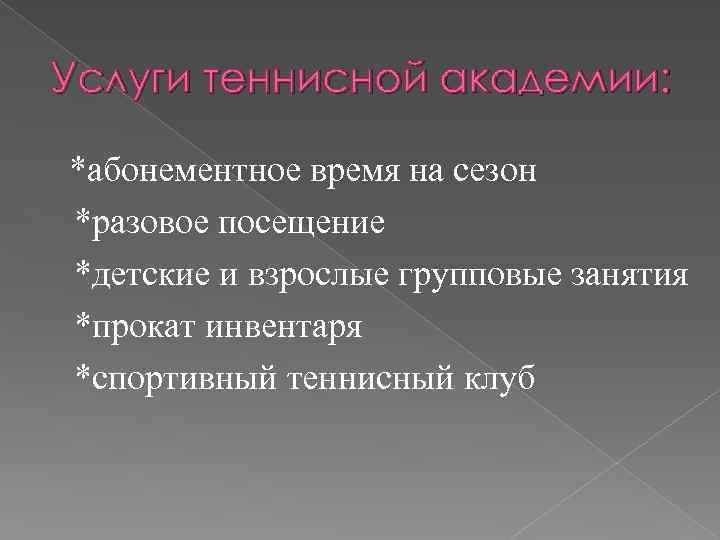 Услуги теннисной академии:

*абонементное время на сезон
*разовое посещение
*детские и взрослые групповые занятия
*прокат инвентаря
*спортивный теннисный клуб